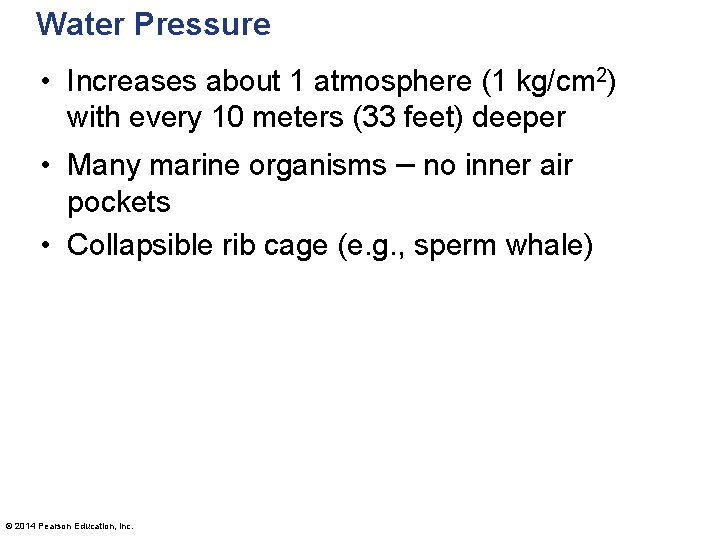 Water Pressure

• Increases about 1 atmosphere (1 kg/cm$^2$) with every 10 meters (33 feet) deeper

• Many marine organisms – no inner air pockets

• Collapsible rib cage (e.g., sperm whale)

© 2014 Pearson Education, Inc.